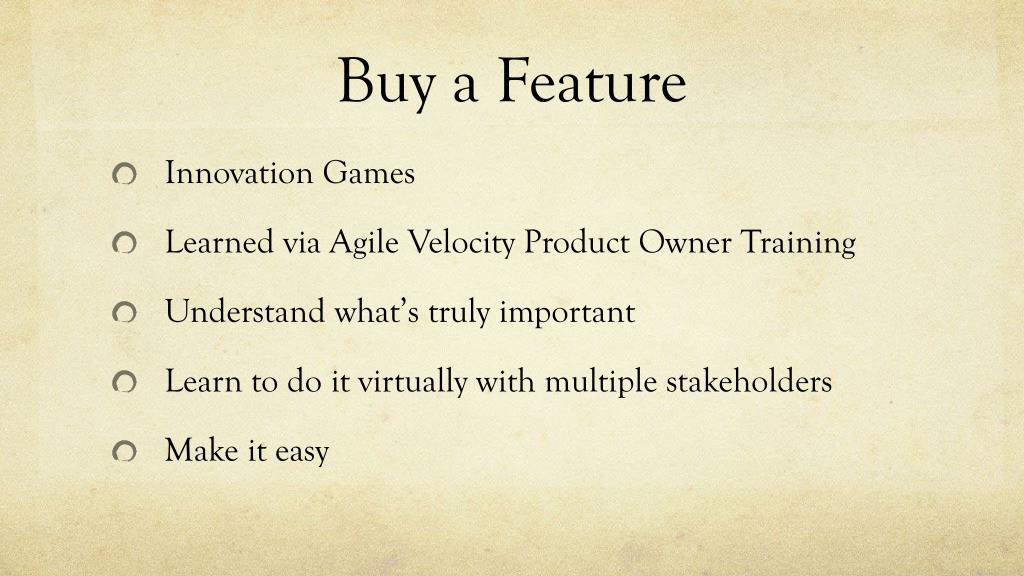 Buy a Feature

Innovation Games

Learned via Agile Velocity Product Owner Training

Understand what's truly important

Learn to do it virtually with multiple stakeholders

Make it easy